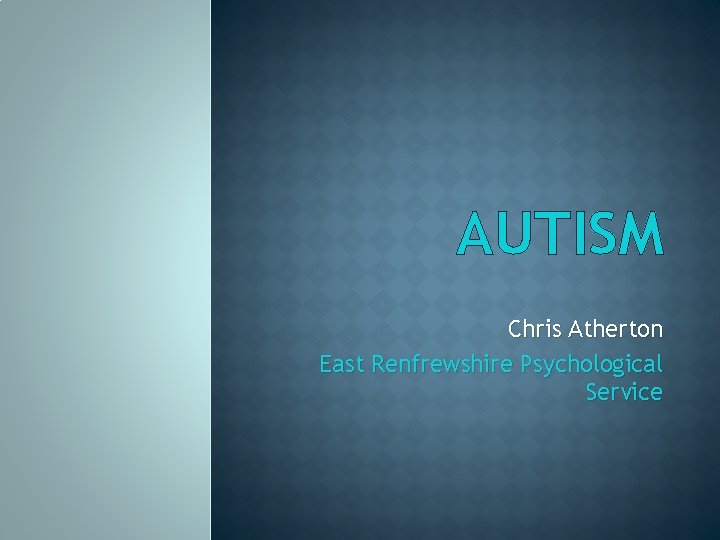 AUTISM

Chris Atherton

East Renfrewshire Psychological Service